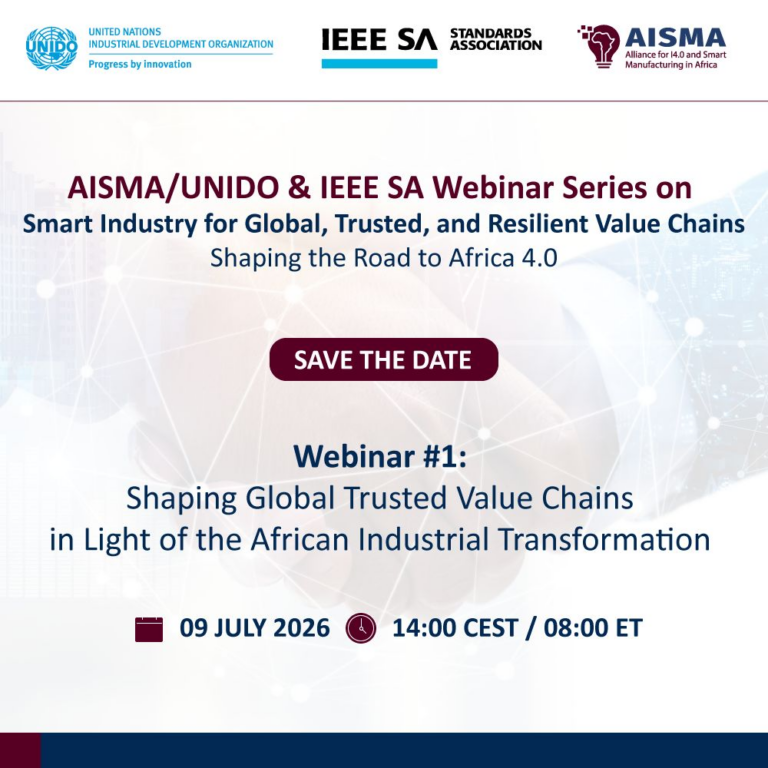 UNIDO
UNITED NATIONS
INDUSTRIAL DEVELOPMENT ORGANIZATION
Progress by innovation

IEEE SA STANDARDS ASSOCIATION

AISMA
Alliance for I4.0 and Smart Manufacturing in Africa

AISMA/UNIDO & IEEE SA Webinar Series on
Smart Industry for Global, Trusted, and Resilient Value Chains
Shaping the Road to Africa 4.0

SAVE THE DATE

Webinar #1:
Shaping Global Trusted Value Chains in Light of the African Industrial Transformation

09 JULY 2026 14:00 CEST / 08:00 ET